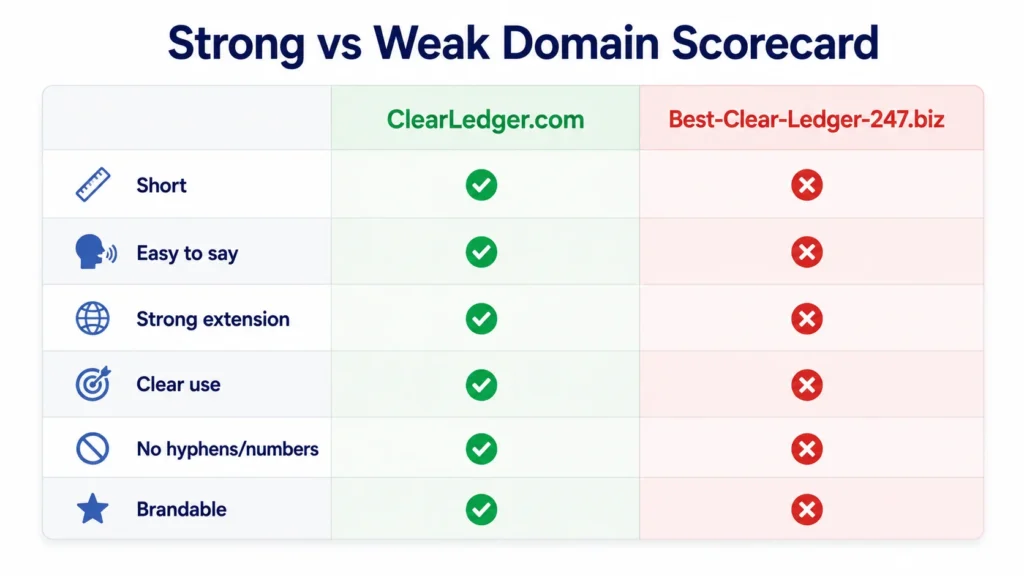 Strong vs Weak Domain Scorecard

| | ClearLedger.com | Best-Clear-Ledger-247.biz |
|---|---|---|
| Short | ✓ | ✗ |
| Easy to say | ✓ | ✗ |
| Strong extension | ✓ | ✗ |
| Clear use | ✓ | ✗ |
| No hyphens/numbers | ✓ | ✗ |
| Brandable | ✓ | ✗ |